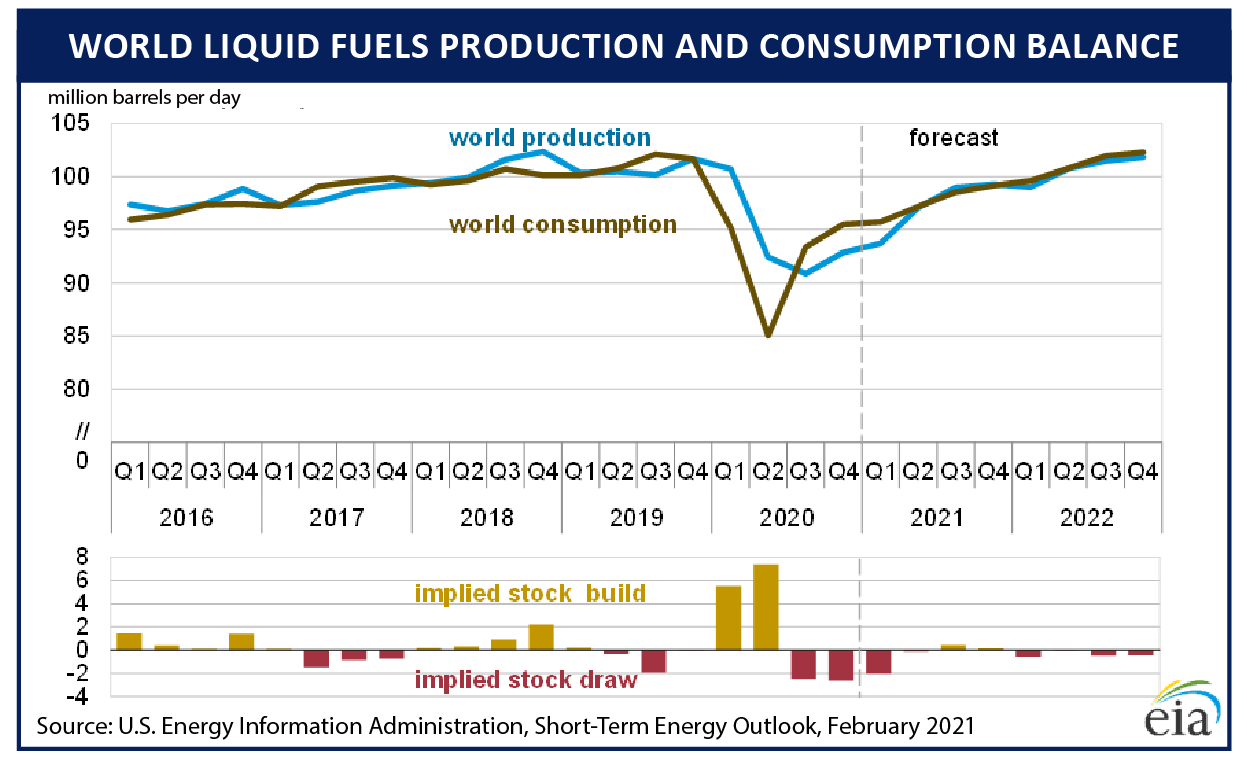 WORLD LIQUID FUELS PRODUCTION AND CONSUMPTION BALANCE

million barrels per day

105
100
95
90
85
80
//
0

world production
world consumption
forecast

Q1 Q2 Q3 Q4 Q1 Q2 Q3 Q4 Q1 Q2 Q3 Q4 Q1 Q2 Q3 Q4 Q1 Q2 Q3 Q4 Q1 Q2 Q3 Q4 Q1 Q2 Q3 Q4

2016 2017 2018 2019 2020 2021 2022

8
6
4
2
0
-2
-4

implied stock build
implied stock draw

Source: U.S. Energy Information Administration, Short-Term Energy Outlook, February 2021

eia